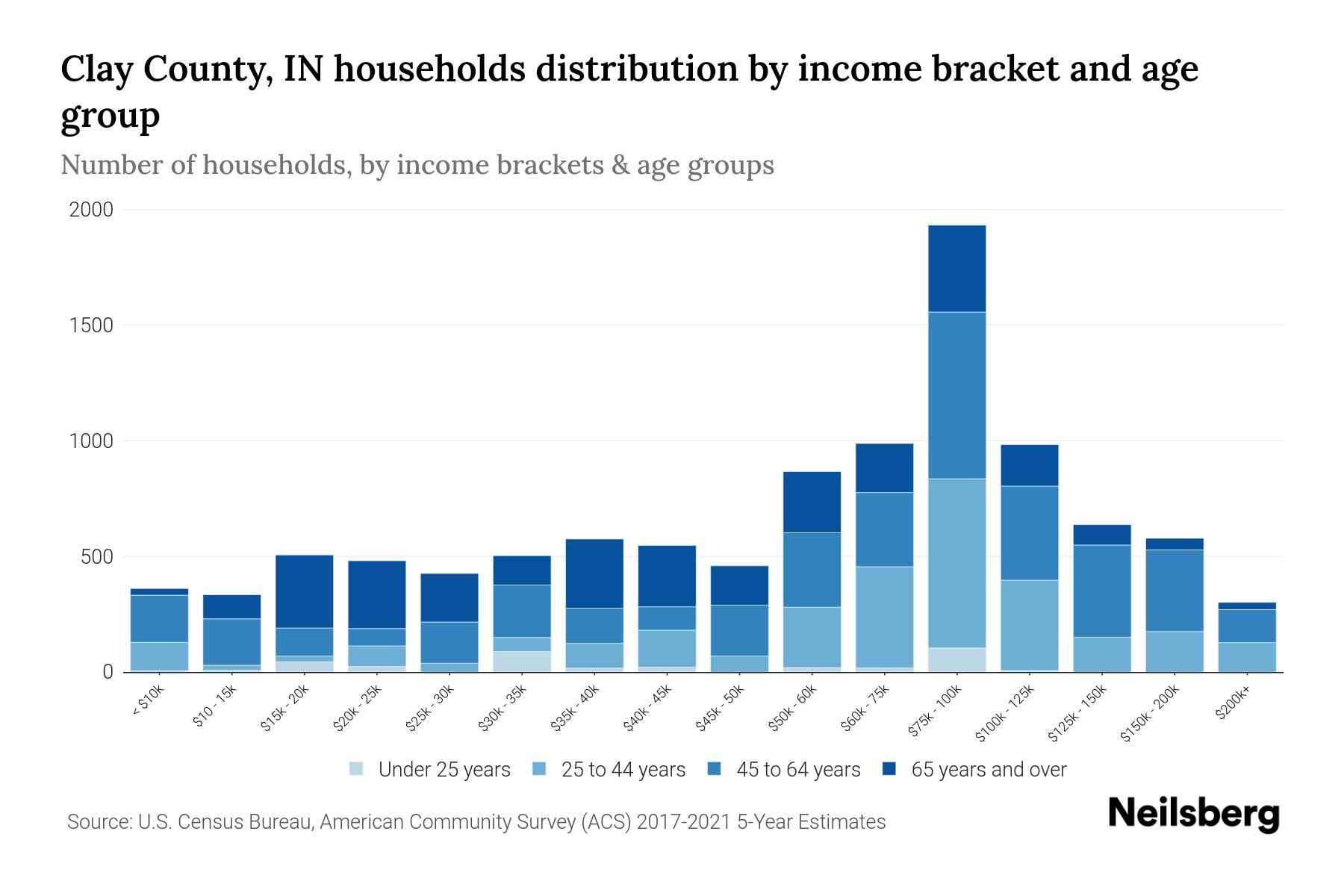 Clay County, IN households distribution by income bracket and age group

Number of households, by income brackets & age groups

2000
1500
1000
500
0

< $10k
$10 - 15k
$15k - 20k
$20k - 25k
$25k - 30k
$30k - 35k
$35k - 40k
$40k - 45k
$45k - 50k
$50k - 60k
$60k - 75k
$75k - 100k
$100k - 125k
$125k - 150k
$150k - 200k
$200k+

Under 25 years
25 to 44 years
45 to 64 years
65 years and over

Source: U.S. Census Bureau, American Community Survey (ACS) 2017-2021 5-Year Estimates

Neilsberg